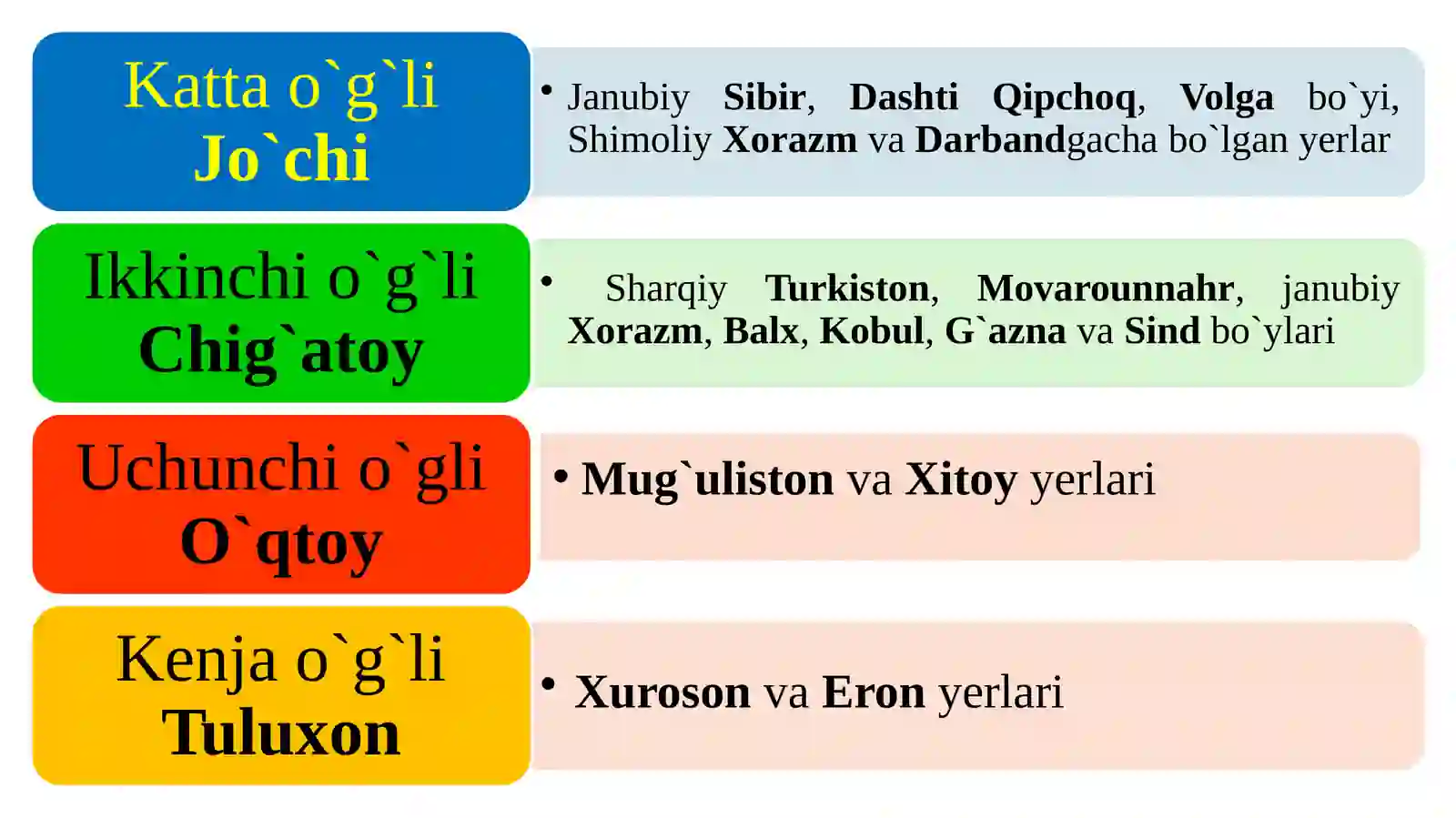 Katta o`g`li
Jo`chi

• Janubiy Sibir, Dashti Qipchoq, Volga bo`yi, Shimoliy Xorazm va Darbandgacha bo`lgan yerlar

Ikkinchi o`g`li
Chig`atoy

• Sharqiy Turkiston, Movarounnahr, janubiy Xorazm, Balx, Kobul, G`azna va Sind bo`ylari

Uchunchi o`gli
O`qtoy

• Mug`uliston va Xitoy yerlari

Kenja o`g`li
Tuluxon

• Xuroson va Eron yerlari